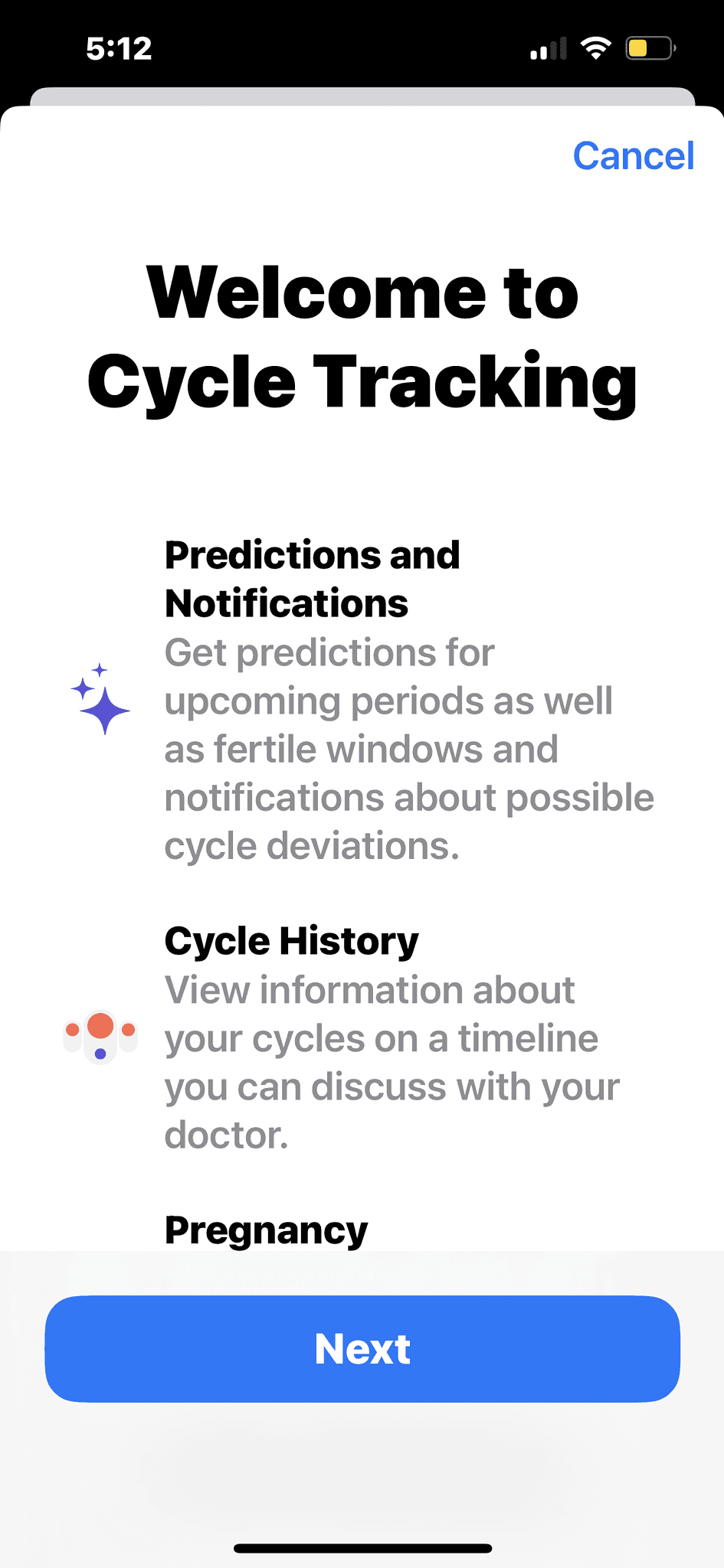 5:12

Cancel

Welcome to Cycle Tracking

Predictions and Notifications
Get predictions for upcoming periods as well as fertile windows and notifications about possible cycle deviations.

Cycle History
View information about your cycles on a timeline you can discuss with your doctor.

Pregnancy

Next